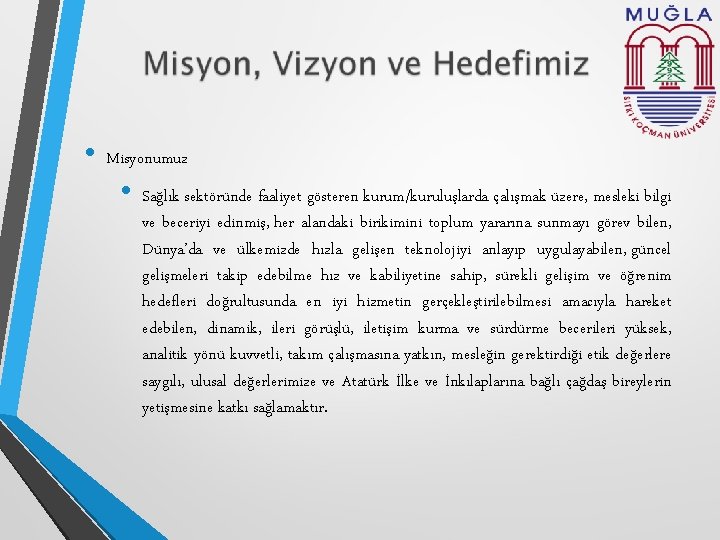 MUĞLA
SITKI KOÇMAN ÜNİVERSİTESİ

Misyon, Vizyon ve Hedefimiz

• Misyonumuz

• Sağlık sektöründe faaliyet gösteren kurum/kuruluşlarda çalışmak üzere, mesleki bilgi ve beceriyi edinmiş, her alandaki birikimini toplum yararına sunmayı görev bilen, Dünya'da ve ülkemizde hızla gelişen teknolojiyi anlayıp uygulayabilen, güncel gelişmeleri takip edebilme hız ve kabiliyetine sahip, sürekli gelişim ve öğrenim hedefleri doğrultusunda en iyi hizmetin gerçekleştirilebilmesi amacıyla hareket edebilen, dinamik, ileri görüşlü, iletişim kurma ve sürdürme becerileri yüksek, analitik yönü kuvvetli, takım çalışmasına yatkın, mesleğin gerektirdiği etik değerlere saygılı, ulusal değerlerimize ve Atatürk İlke ve İnkılaplarına bağlı çağdaş bireylerin yetişmesine katkı sağlamaktır.